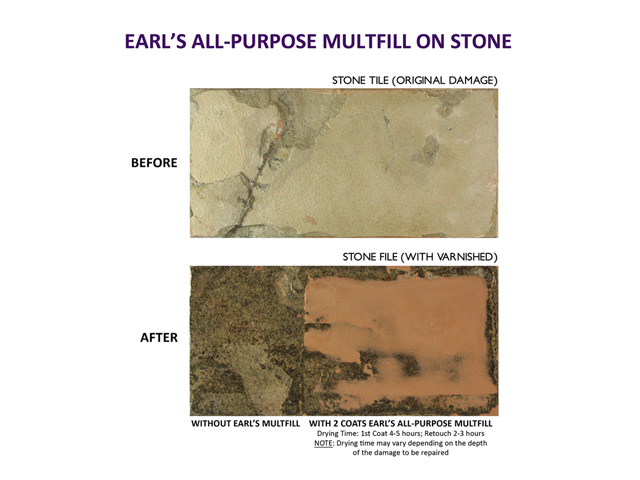 EARL'S ALL-PURPOSE MULTFILL ON STONE

STONE TILE (ORIGINAL DAMAGE)

BEFORE

STONE FILE (WITH VARNISHED)

AFTER

WITHOUT EARL'S MULTFILL

WITH 2 COATS EARL'S ALL-PURPOSE MULTFILL
Drying Time: 1st Coat 4-5 hours; Retouch 2-3 hours
NOTE: Drying time may vary depending on the depth of the damage to be repaired